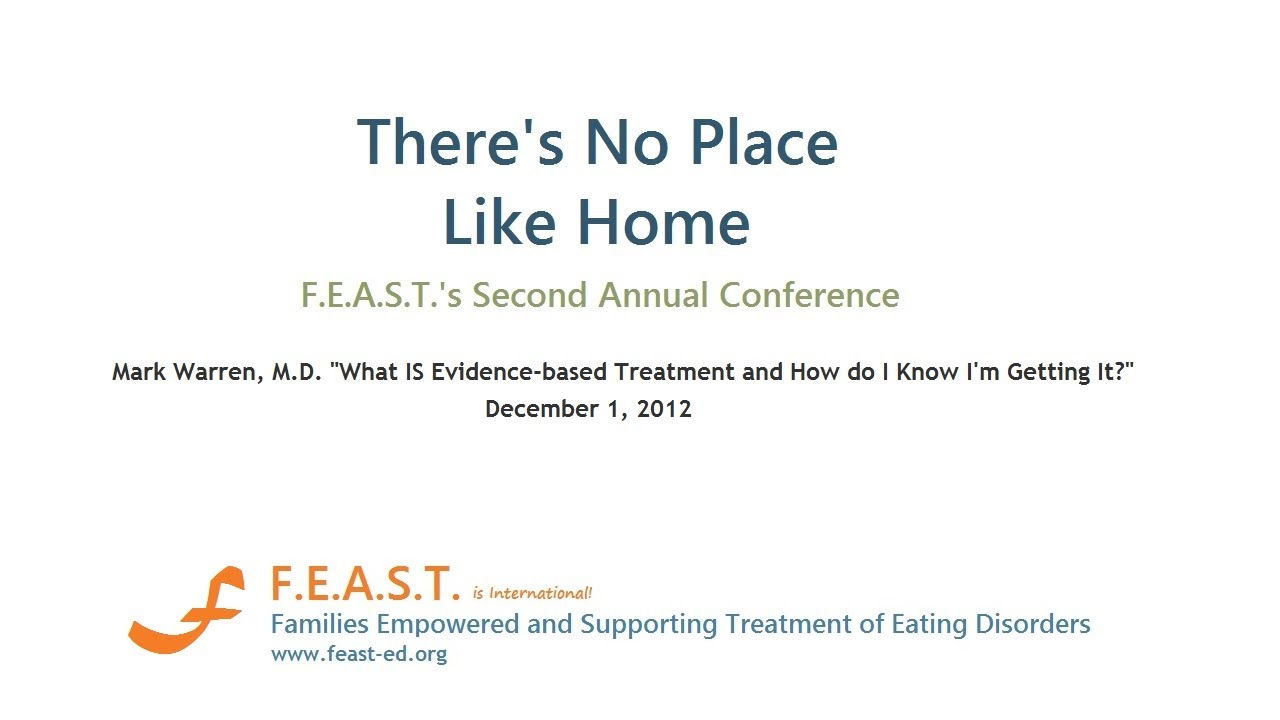 There's No Place Like Home

F.E.A.S.T.'s Second Annual Conference

Mark Warren, M.D. "What IS Evidence-based Treatment and How do I Know I'm Getting It?"
December 1, 2012

F.E.A.S.T. is International!
Families Empowered and Supporting Treatment of Eating Disorders
www.feast-ed.org